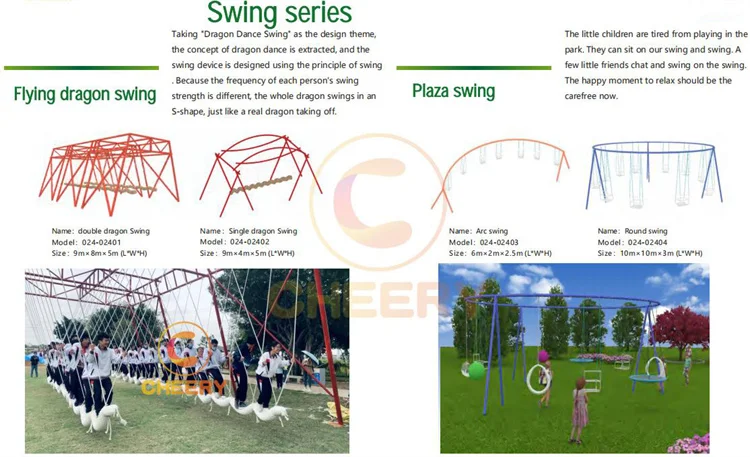 Swing series

Flying dragon swing

Taking "Dragon Dance Swing" as the design theme, the concept of dragon dance is extracted, and the swing device is designed using the principle of swing . Because the frequency of each person's swing strength is different, the whole dragon swings in an S-shape, just like a real dragon taking off.

Plaza swing

The little children are tired from playing in the park. They can sit on our swing and swing. A few little friends chat and swing on the swing. The happy moment to relax should be the carefree now.

Name: double dragon Swing
Model: 024-02401
Size: 9m×8m×5m (L*W*H)

Name: Single dragon Swing
Model: 024-02402
Size: 9m×4m×5m (L*W*H)

Name: Arc swing
Model: 024-02403
Size: 6m×2m×2.5m (L*W*H)

Name: Round swing
Model: 024-02404
Size: 10m×10m×3m (L*W*H)

CHEERY

CHEERY